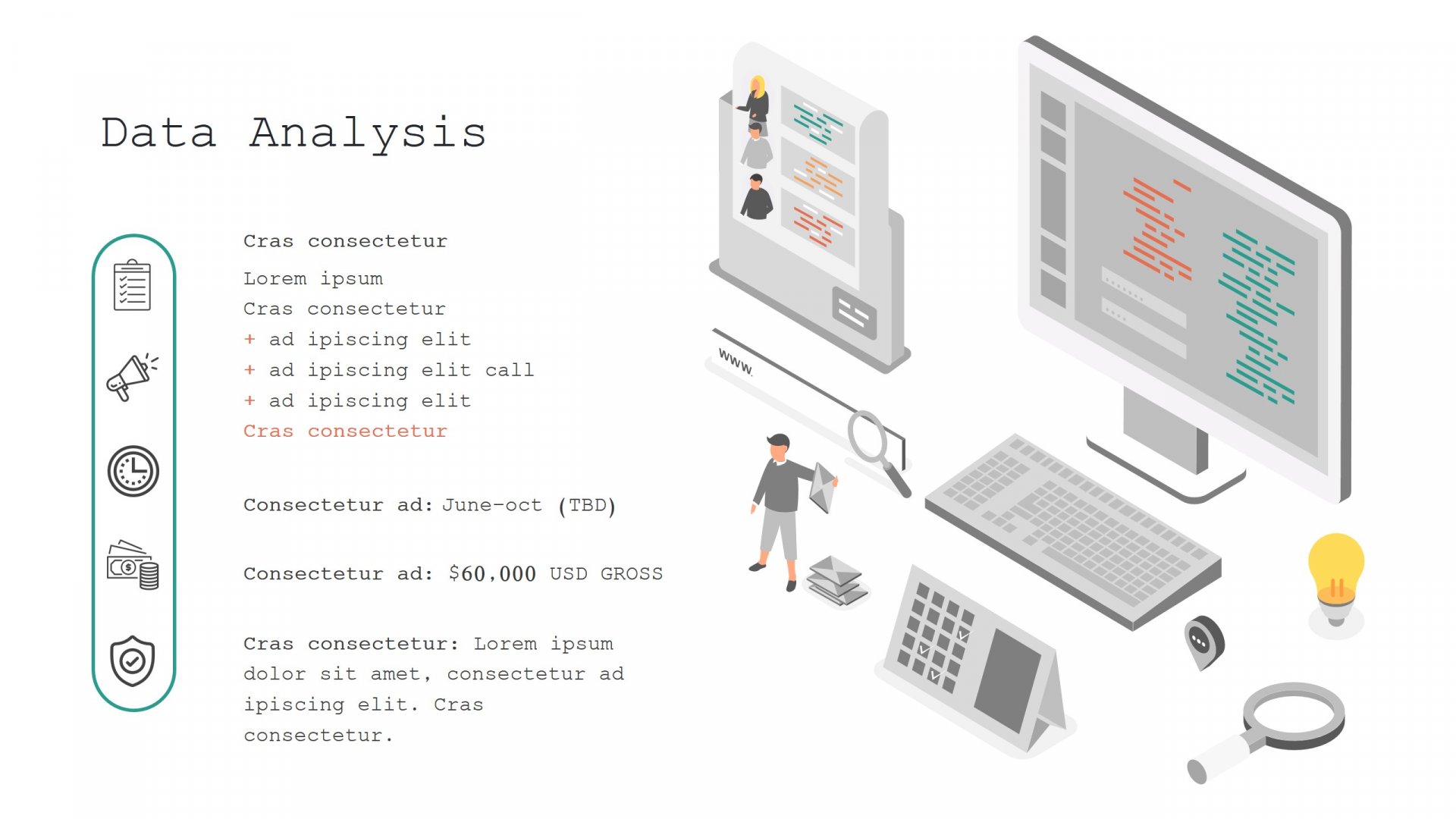 Data Analysis

Cras consectetur

Lorem ipsum
Cras consectetur
+ ad ipiscing elit
+ ad ipiscing elit call
+ ad ipiscing elit
Cras consectetur

Consectetur ad: June-oct (TBD)

Consectetur ad: $60,000 USD GROSS

Cras consectetur: Lorem ipsum dolor sit amet, consectetur ad ipiscing elit. Cras consectetur.

www.